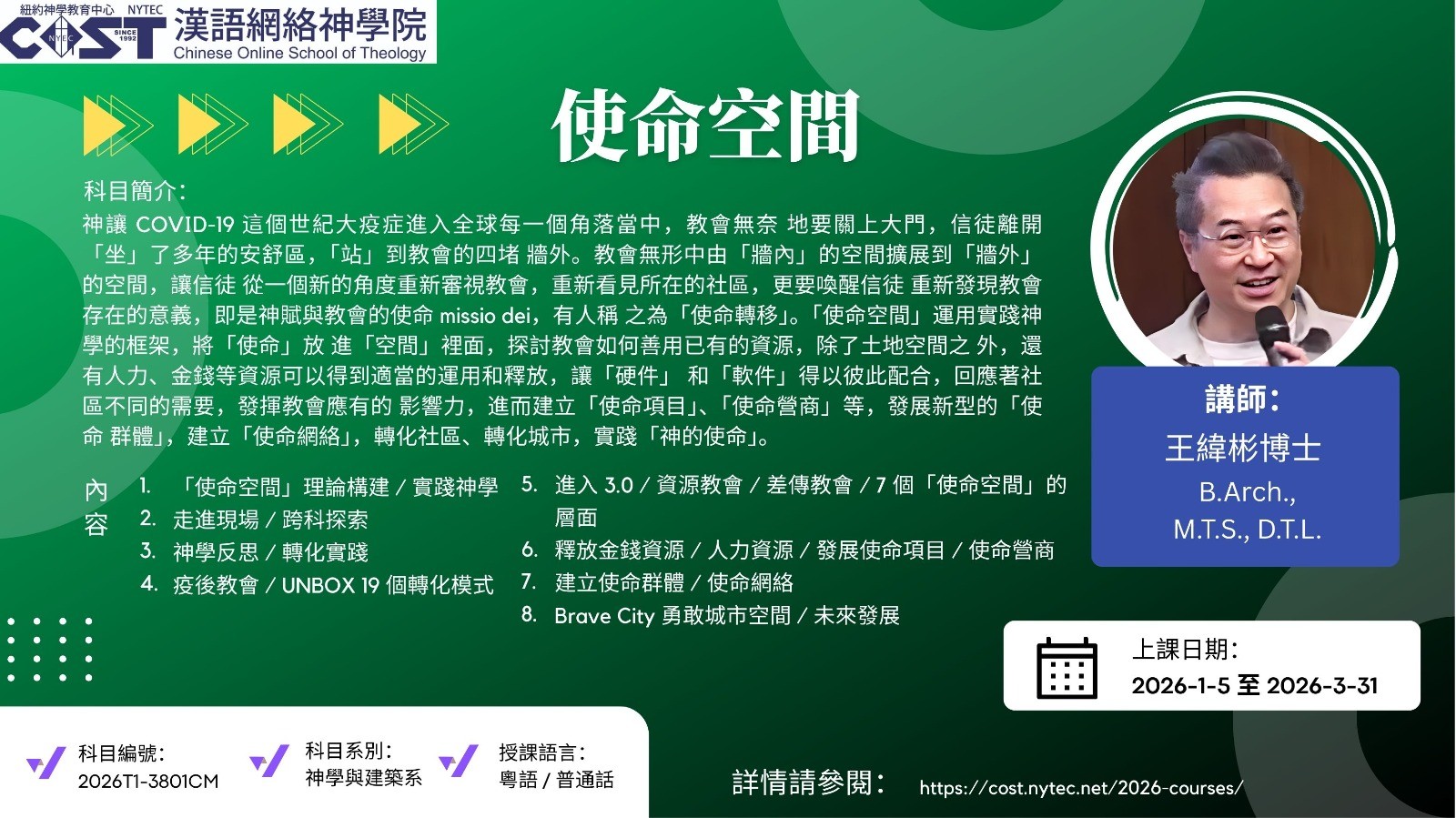 紐約神學教育中心 NYTEC
COST NYTEC SINCE 1992
漢語網絡神學院
Chinese Online School of Theology

使命空間

科目簡介:
神讓 COVID-19 這個世紀大疫症進入全球每一個角落當中，教會無奈 地要關上大門，信徒離開「坐」了多年的安舒區，「站」到教會的四堵 牆外。教會無形中由「牆內」的空間擴展到「牆外」的空間，讓信徒 從一個新的角度重新審視教會，重新看見所在的社區，更要喚醒信徒 重新發現教會存在的意義，即是神賦與教會的使命 missio dei，有人稱 之為「使命轉移」。「使命空間」運用實踐神學的框架，將「使命」放 進「空間」裡面，探討教會如何善用已有的資源，除了土地空間之 外，還有人力、金錢等資源可以得到適當的運用和釋放，讓「硬件」 和「軟件」得以彼此配合，回應著社區不同的需要，發揮教會應有的 影響力，進而建立「使命項目」、「使命營商」等，發展新型的「使命 群體」，建立「使命網絡」，轉化社區、轉化城市，實踐「神的使命」。

內容
1. 「使命空間」理論構建 / 實踐神學
2. 走進現場 / 跨科探索
3. 神學反思 / 轉化實踐
4. 疫後教會 / UNBOX 19 個轉化模式
5. 進入 3.0 / 資源教會 / 差傳教會 / 7 個「使命空間」的層面
6. 釋放金錢資源 / 人力資源 / 發展使命項目 / 使命營商
7. 建立使命群體 / 使命網絡
8. Brave City 勇敢城市空間 / 未來發展

講師:
王緯彬博士
B.Arch.,
M.T.S., D.T.L.

上課日期:
2026-1-5 至 2026-3-31

科目編號:
2026T1-3801CM

科目系別:
神學與建築系

授課語言:
粵語 / 普通話

詳情請參閱: https://cost.nytec.net/2026-courses/